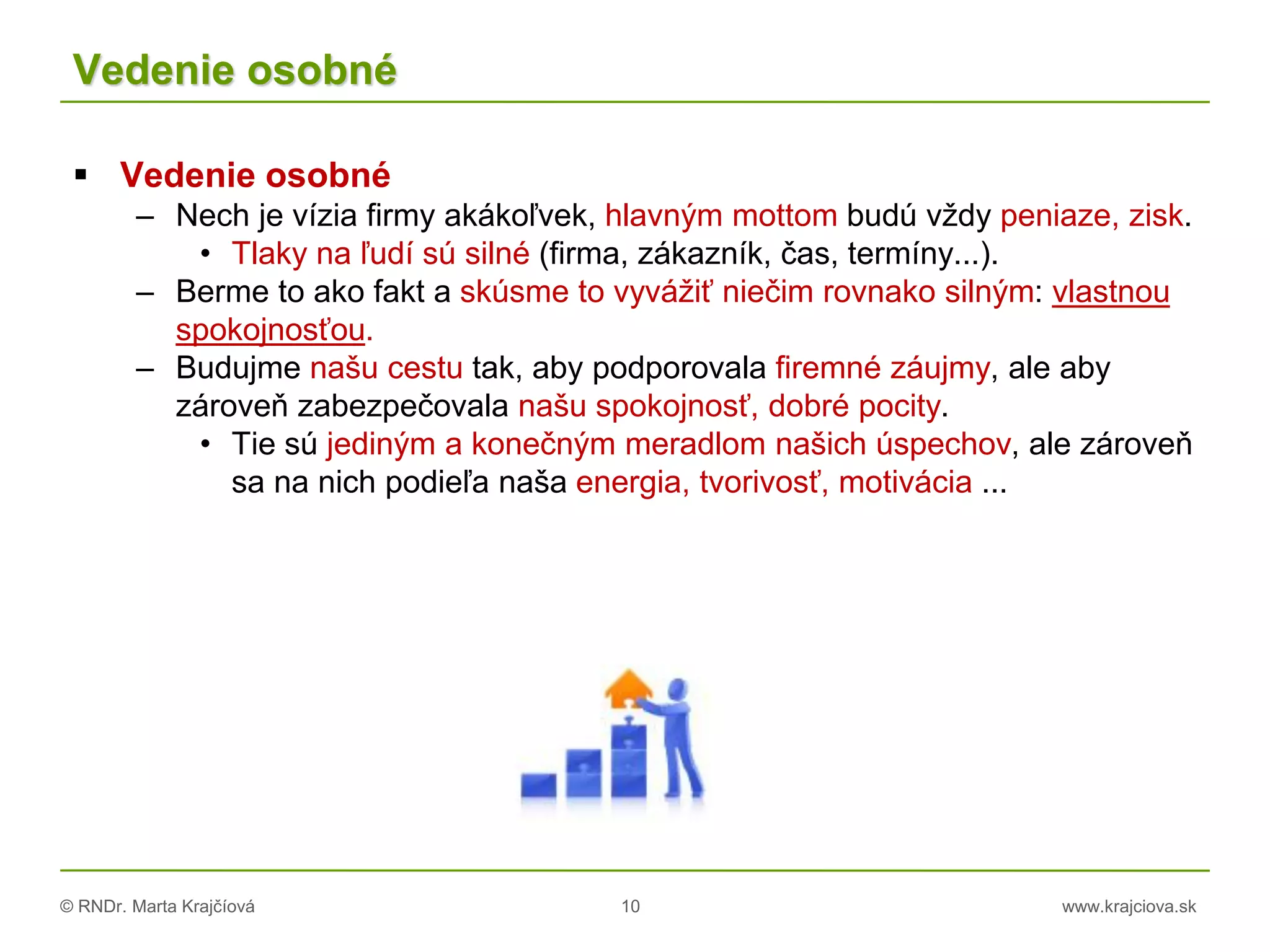 Vedenie osobné

▪ Vedenie osobné
– Nech je vízia firmy akákoľvek, hlavným mottom budú vždy peniaze, zisk.
• Tlaky na ľudí sú silné (firma, zákazník, čas, termíny...).
– Berme to ako fakt a skúsme to vyvážiť niečim rovnako silným: vlastnou spokojnosťou.
– Budujme našu cestu tak, aby podporovala firemné záujmy, ale aby zároveň zabezpečovala našu spokojnosť, dobré pocity.
• Tie sú jediným a konečným meradlom našich úspechov, ale zároveň sa na nich podieľa naša energia, tvorivosť, motivácia ...

© RNDr. Marta Krajčíová
10
www.krajciova.sk